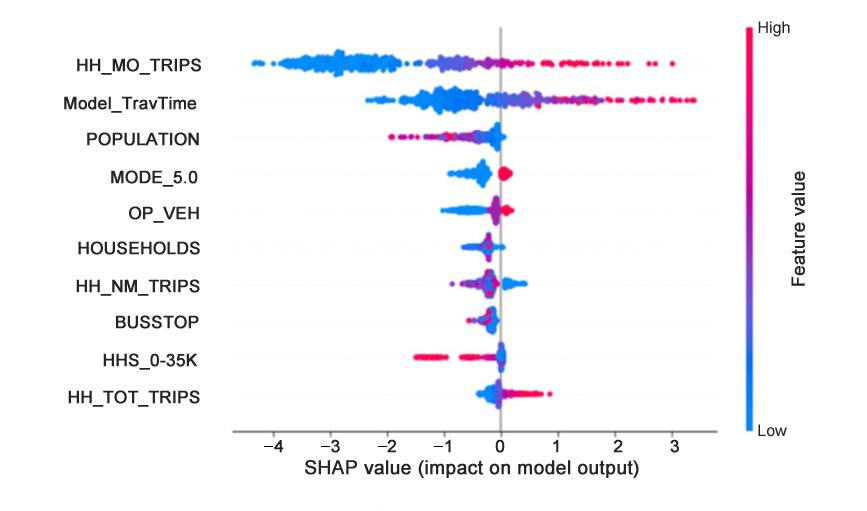 HH_MO_TRIPS
Model_TravTime
POPULATION
MODE_5.0
OP_VEH
HOUSEHOLDS
HH_NM_TRIPS
BUSSTOP
HHS_0-35K
HH_TOT_TRIPS

−4 −3 −2 −1 0 1 2 3
SHAP value (impact on model output)

High
Feature value
Low